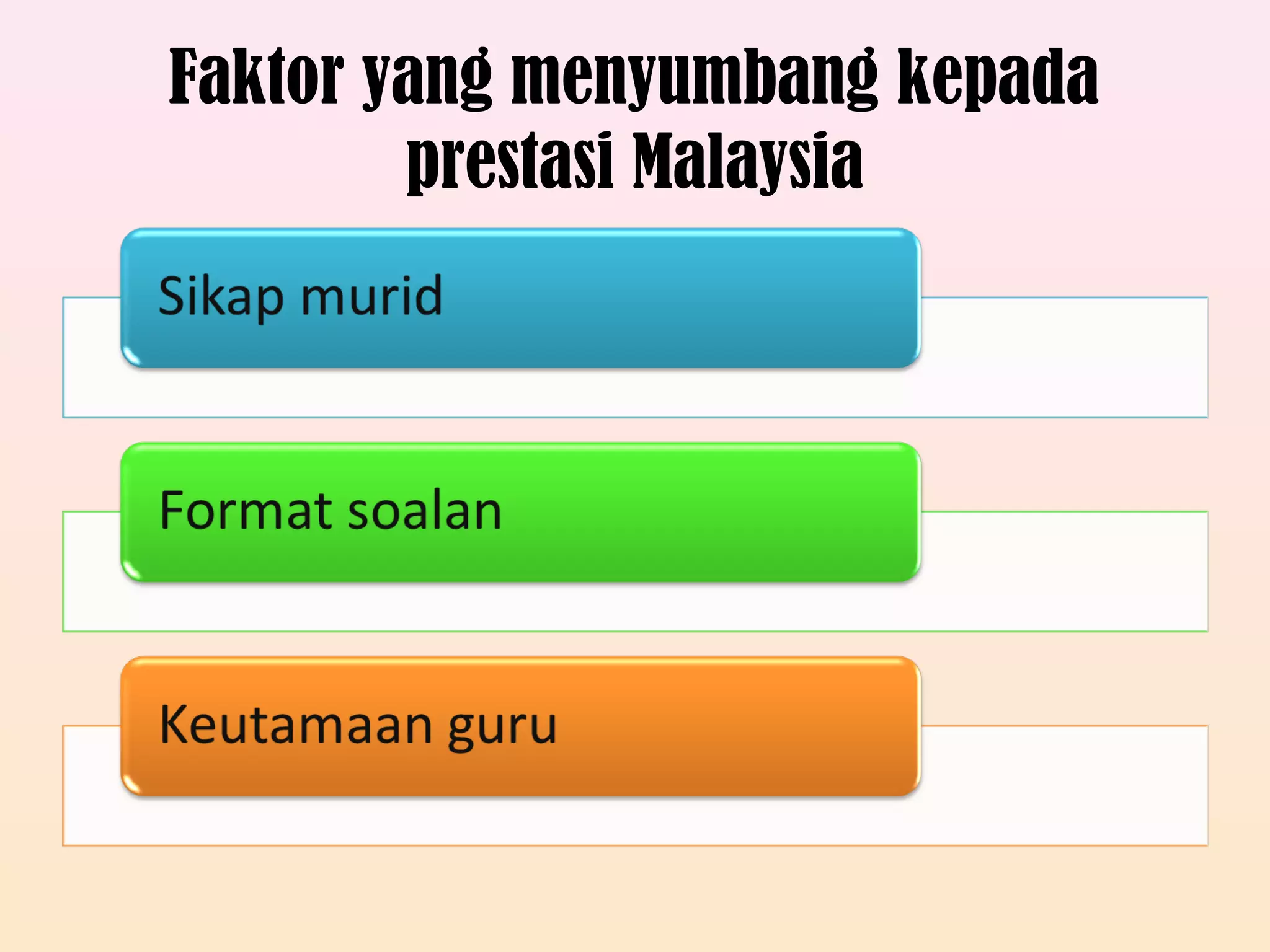 Faktor yang menyumbang kepada prestasi Malaysia

Sikap murid

Format soalan

Keutamaan guru